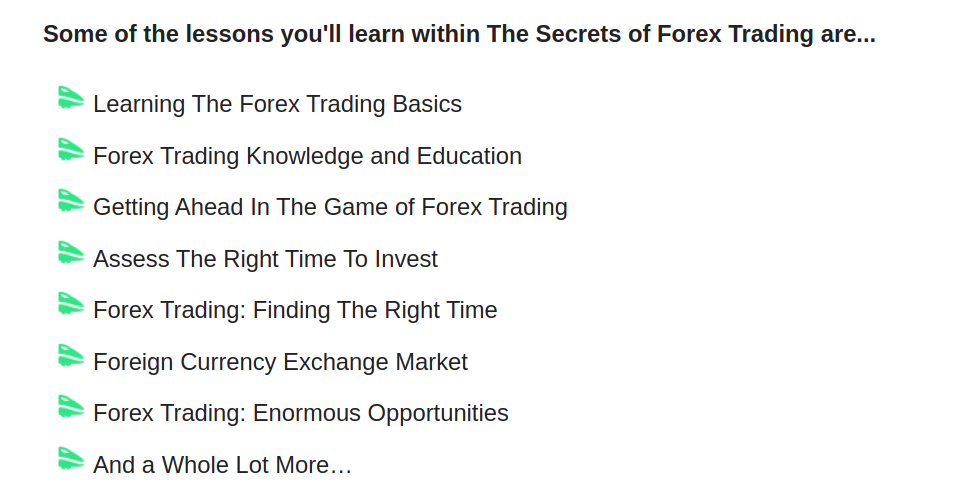 Some of the lessons you'll learn within The Secrets of Forex Trading are...

Learning The Forex Trading Basics

Forex Trading Knowledge and Education

Getting Ahead In The Game of Forex Trading

Assess The Right Time To Invest

Forex Trading: Finding The Right Time

Foreign Currency Exchange Market

Forex Trading: Enormous Opportunities

And a Whole Lot More…